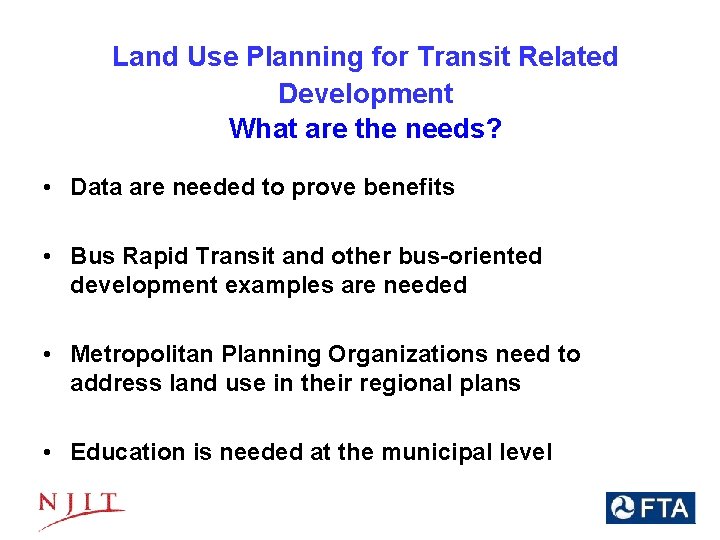 Land Use Planning for Transit Related Development
What are the needs?

• Data are needed to prove benefits

• Bus Rapid Transit and other bus-oriented development examples are needed

• Metropolitan Planning Organizations need to address land use in their regional plans

• Education is needed at the municipal level

NJIT

FTA